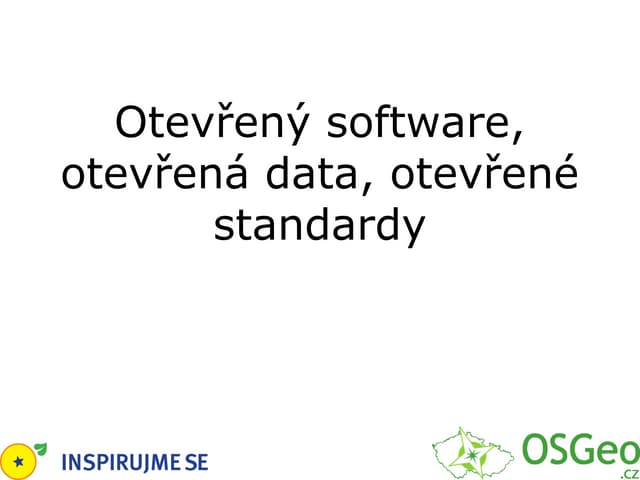 Otevřený software, otevřená data, otevřené standardy

INSPIRUJME SE

OSGeo
.cz